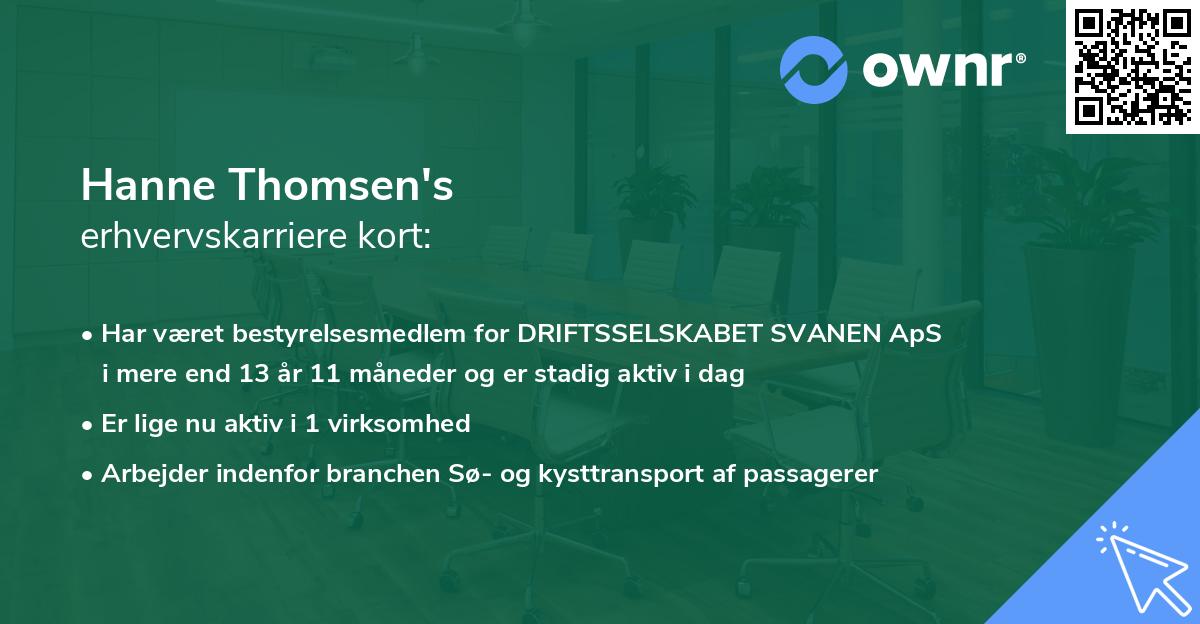 ownr®

Hanne Thomsen's
erhvervskarriere kort:

• Har været bestyrelsesmedlem for DRIFTSSELSKABET SVANEN ApS i mere end 13 år 11 måneder og er stadig aktiv i dag
• Er lige nu aktiv i 1 virksomhed
• Arbejder indenfor branchen Sø- og kysttransport af passagerer